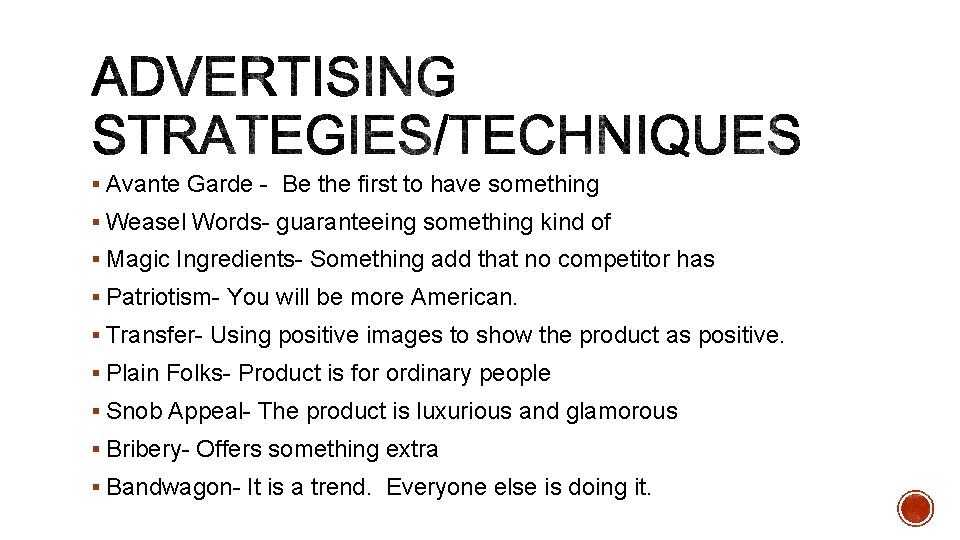 ADVERTISING STRATEGIES/TECHNIQUES

▪ Avante Garde - Be the first to have something
▪ Weasel Words- guaranteeing something kind of
▪ Magic Ingredients- Something add that no competitor has
▪ Patriotism- You will be more American.
▪ Transfer- Using positive images to show the product as positive.
▪ Plain Folks- Product is for ordinary people
▪ Snob Appeal- The product is luxurious and glamorous
▪ Bribery- Offers something extra
▪ Bandwagon- It is a trend. Everyone else is doing it.